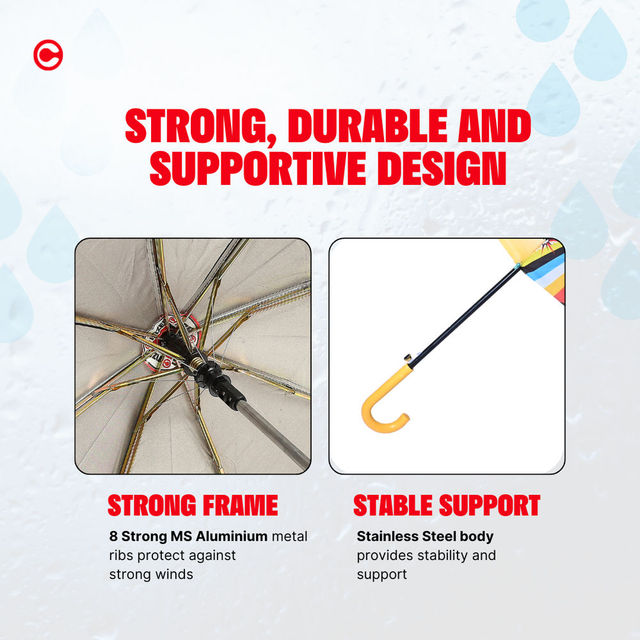 STRONG, DURABLE AND SUPPORTIVE DESIGN

STRONG FRAME

8 Strong MS Aluminium metal ribs protect against strong winds

STABLE SUPPORT

Stainless Steel body provides stability and support